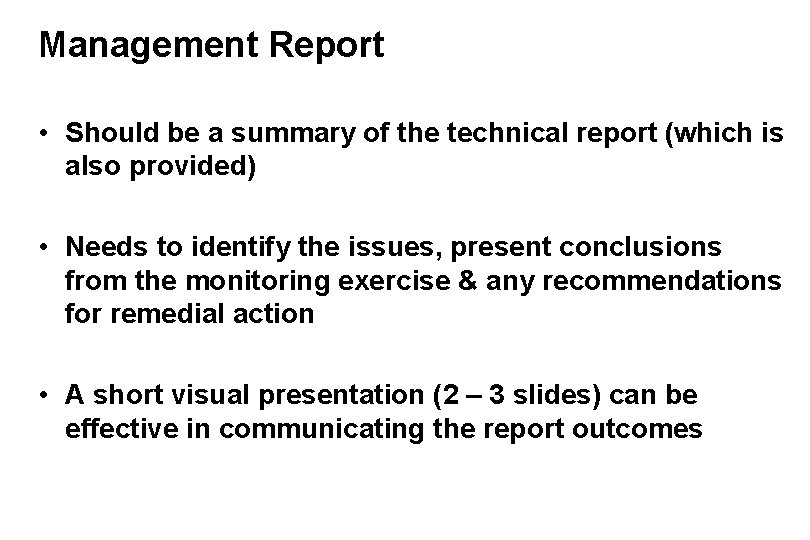 Management Report

• Should be a summary of the technical report (which is also provided)

• Needs to identify the issues, present conclusions from the monitoring exercise & any recommendations for remedial action

• A short visual presentation (2 – 3 slides) can be effective in communicating the report outcomes